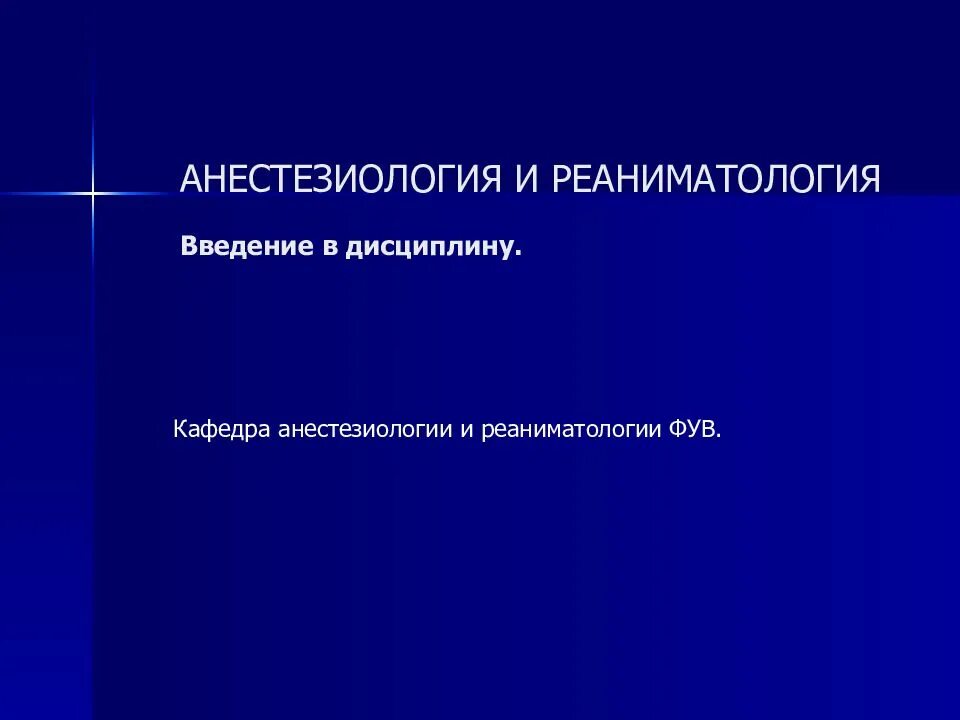 АНЕСТЕЗИОЛОГИЯ И РЕАНИМАТОЛОГИЯ

Введение в дисциплину.

Кафедра анестезиологии и реаниматологии ФУВ.